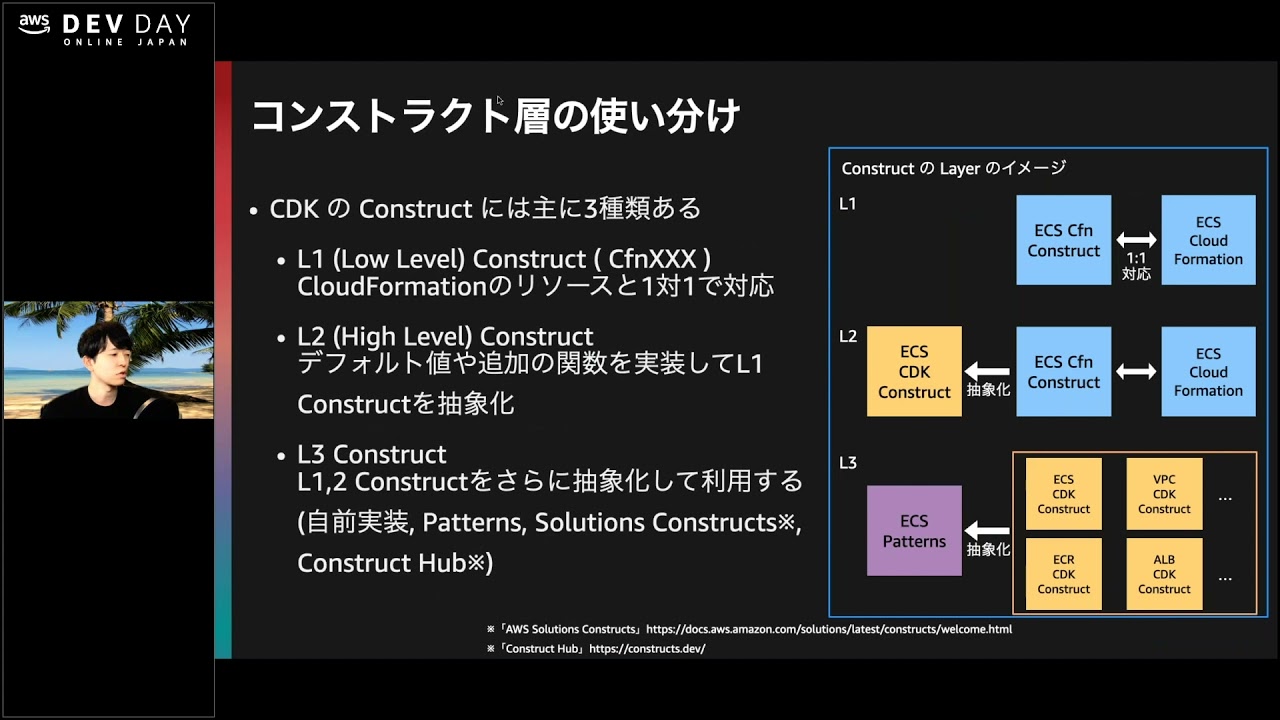 aws DEV DAY
ONLINE JAPAN

コンストラクト層の使い分け

• CDK の Construct には主に3種類ある

• L1 (Low Level) Construct ( CfnXXX )
CloudFormationのリソースと1対1で対応

• L2 (High Level) Construct
デフォルト値や追加の関数を実装してL1 Constructを抽象化

• L3 Construct
L1,2 Constructをさらに抽象化して利用する
(自前実装, Patterns, Solutions Constructs※, Construct Hub※)

Construct の Layer のイメージ

L1
ECS Cfn Construct
1:1 対応
ECS Cloud Formation

L2
ECS CDK Construct
抽象化
ECS Cfn Construct
ECS Cloud Formation

L3
ECS Patterns
抽象化
ECS CDK Construct
VPC CDK Construct
...
ECR CDK Construct
ALB CDK Construct
...

※「AWS Solutions Constructs」https://docs.aws.amazon.com/solutions/latest/constructs/welcome.html
※「Construct Hub」https://constructs.dev/